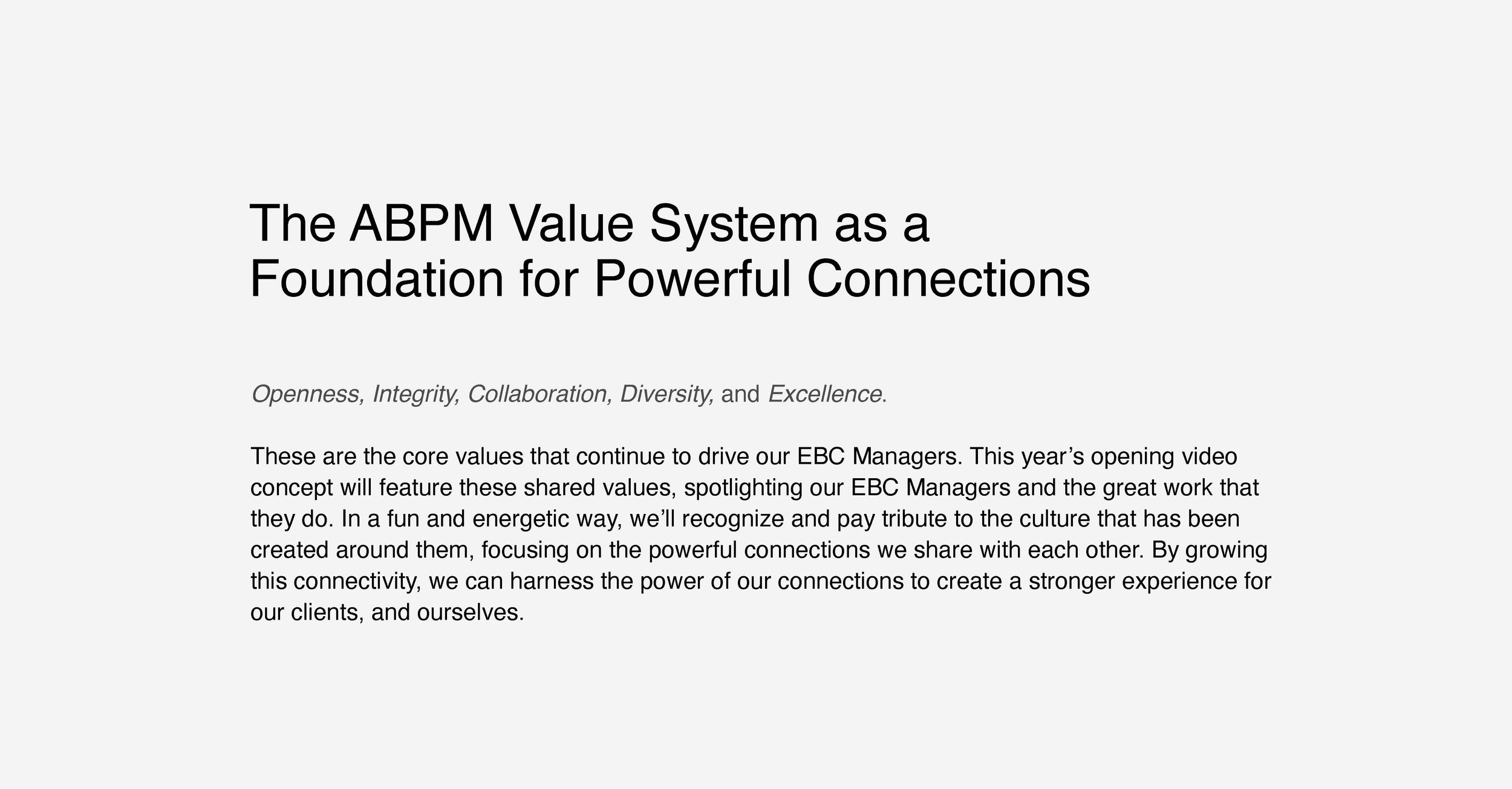 The ABPM Value System as a Foundation for Powerful Connections

Openness, Integrity, Collaboration, Diversity, and Excellence.

These are the core values that continue to drive our EBC Managers. This year’s opening video concept will feature these shared values, spotlighting our EBC Managers and the great work that they do. In a fun and energetic way, we’ll recognize and pay tribute to the culture that has been created around them, focusing on the powerful connections we share with each other. By growing this connectivity, we can harness the power of our connections to create a stronger experience for our clients, and ourselves.